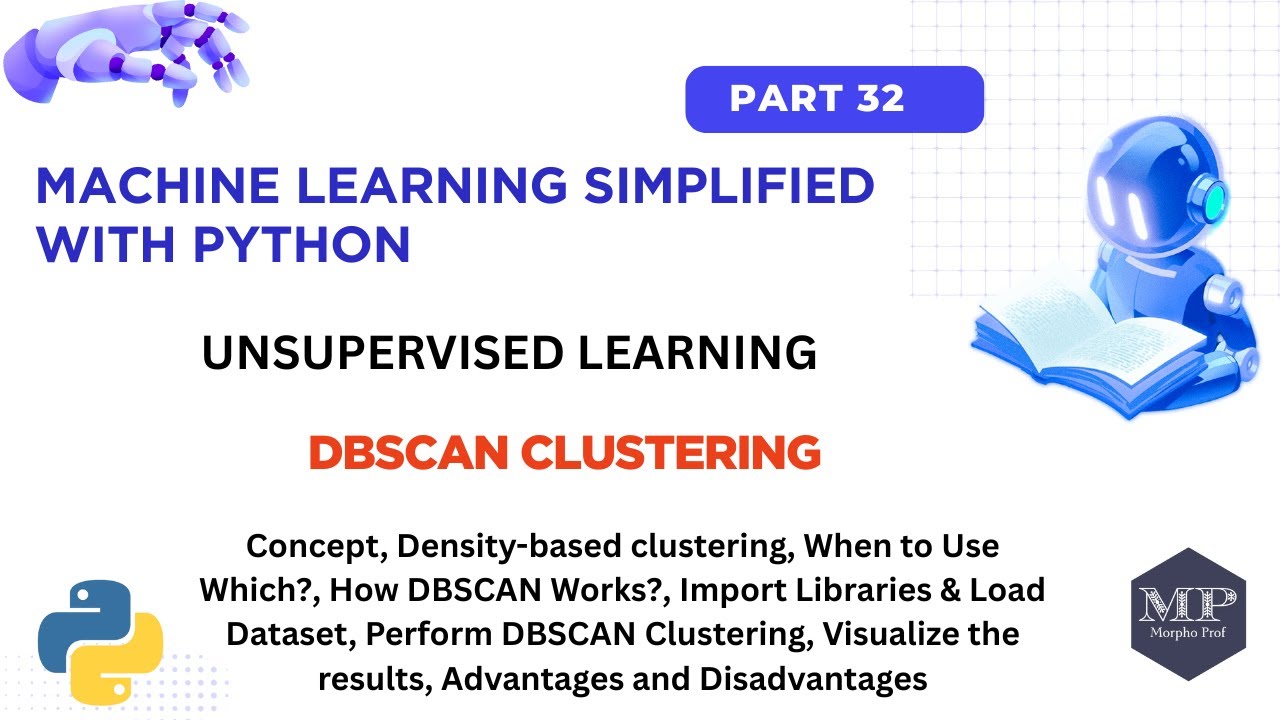 PART 32

MACHINE LEARNING SIMPLIFIED WITH PYTHON

UNSUPERVISED LEARNING

DBSCAN CLUSTERING

Concept, Density-based clustering, When to Use Which?, How DBSCAN Works?, Import Libraries & Load Dataset, Perform DBSCAN Clustering, Visualize the results, Advantages and Disadvantages

MP
Morpho Prof